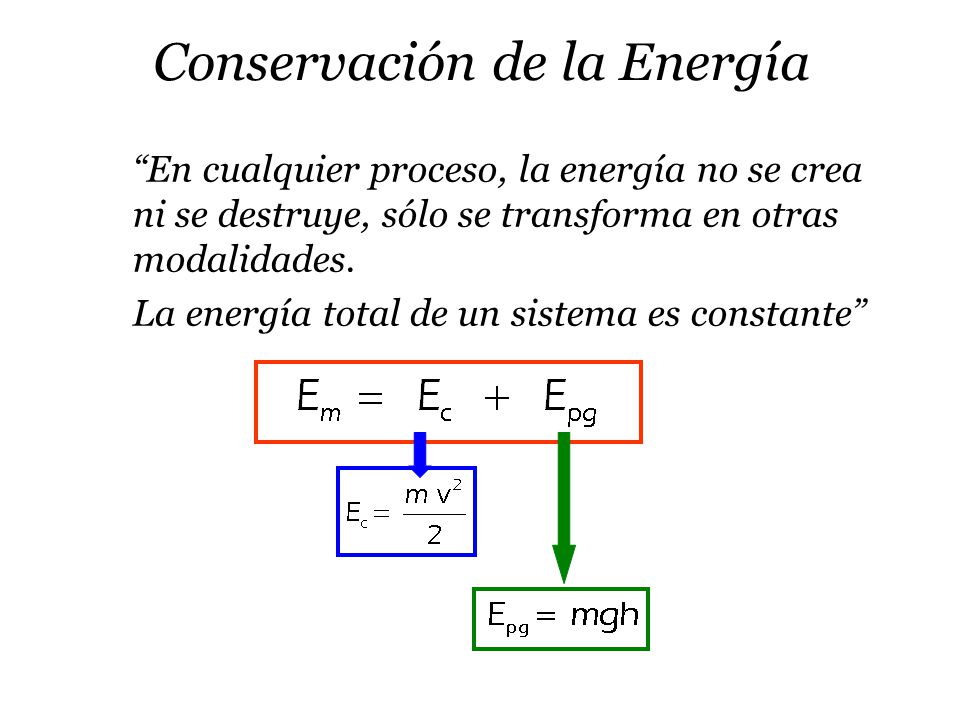 Conservación de la Energía

“En cualquier proceso, la energía no se crea ni se destruye, sólo se transforma en otras modalidades.

La energía total de un sistema es constante”

$E_m = E_c + E_{pg}$

$E_c = \frac{m v^2}{2}$

$E_{pg} = mgh$